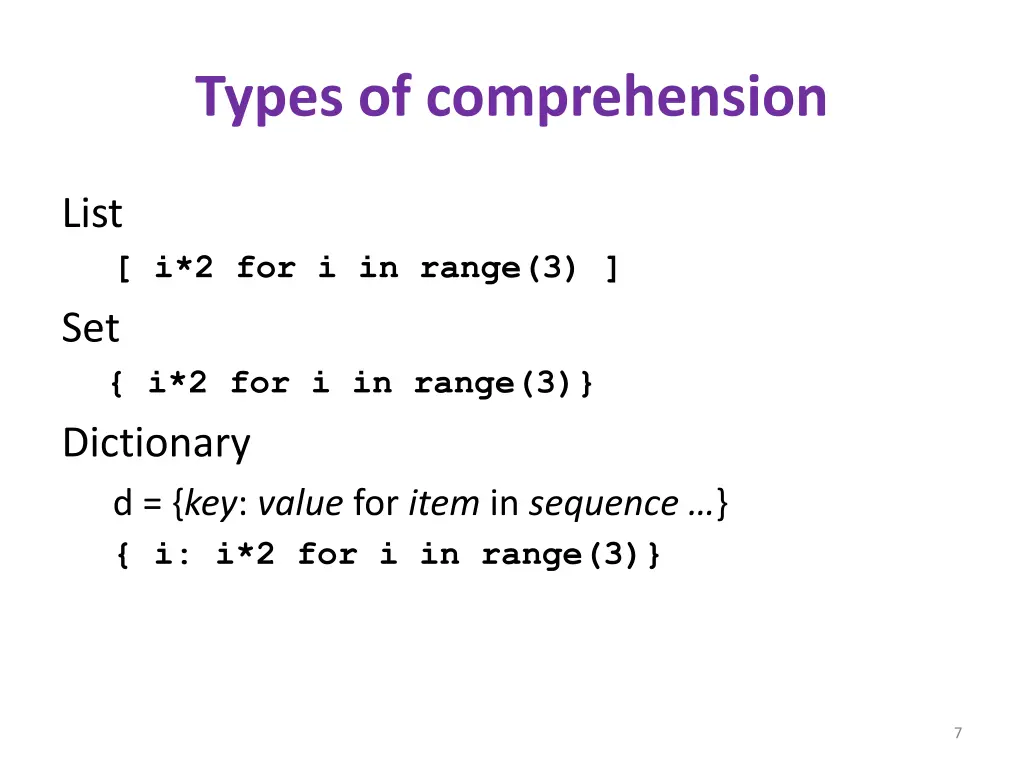 Types of comprehension

List

[ i*2 for i in range(3) ]

Set

{ i*2 for i in range(3)}

Dictionary

d = {key: value for item in sequence …}

{ i: i*2 for i in range(3)}

7